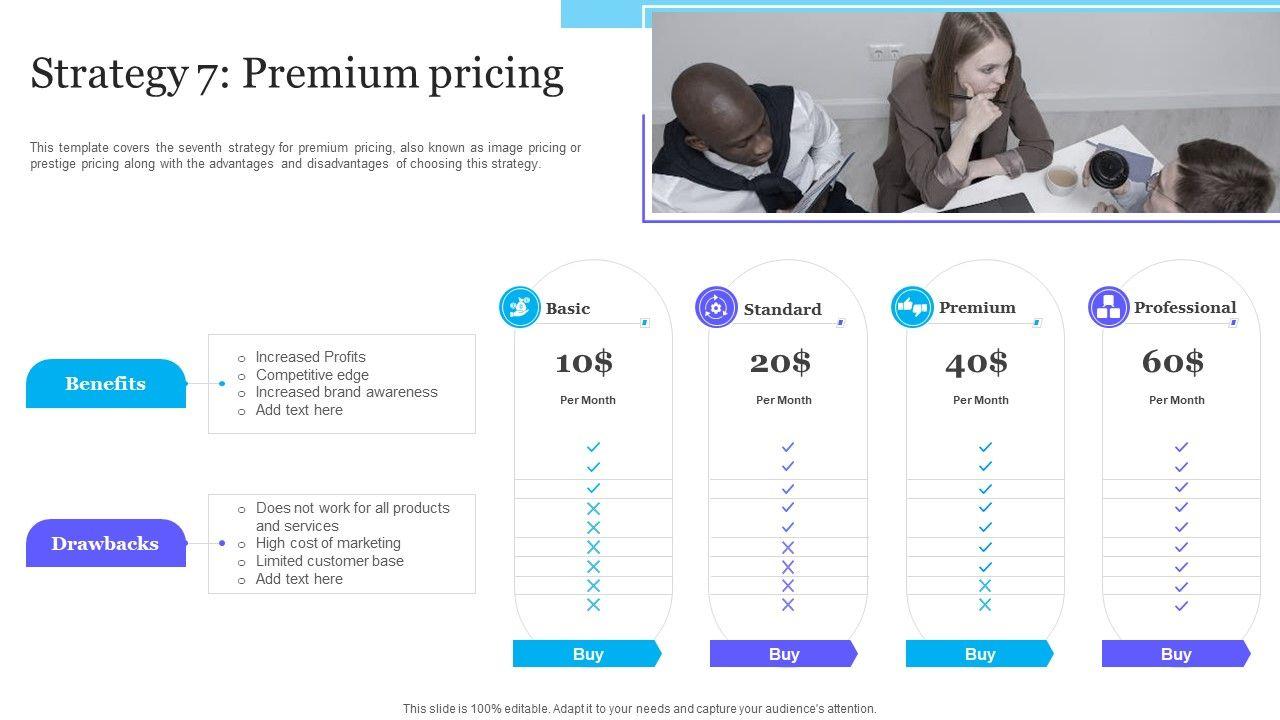 Strategy 7: Premium pricing

This template covers the seventh strategy for premium pricing, also known as image pricing or prestige pricing along with the advantages and disadvantages of choosing this strategy.

Benefits

- Increased Profits
- Competitive edge
- Increased brand awareness
- Add text here

Drawbacks

- Does not work for all products and services
- High cost of marketing
- Limited customer base
- Add text here

Basic
10$
Per Month
Buy

Standard
20$
Per Month
Buy

Premium
40$
Per Month
Buy

Professional
60$
Per Month
Buy

This slide is 100% editable. Adapt it to your needs and capture your audience's attention.